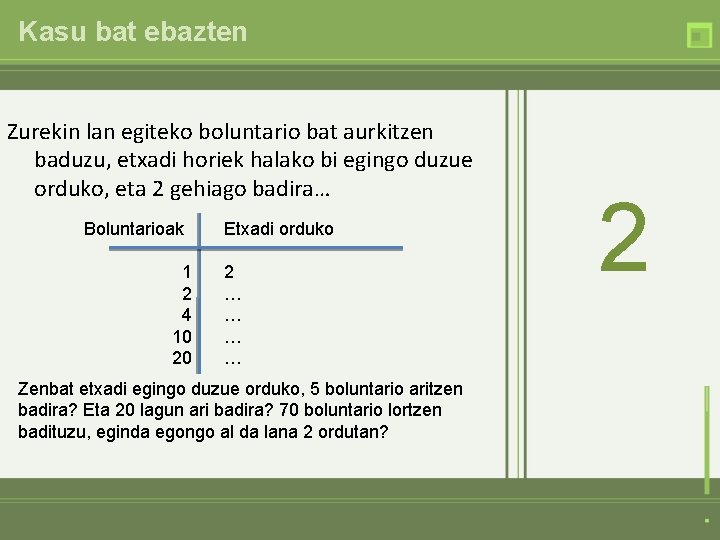 Kasu bat ebazten

Zurekin lan egiteko boluntario bat aurkitzen baduzu, etxadi horiek halako bi egingo duzue orduko, eta 2 gehiago badira…

| Boluntarioak | Etxadi orduko |
|---|---|
| 1 | 2 |
| 2 | … |
| 4 | … |
| 10 | … |
| 20 | … |

Zenbat etxadi egingo duzue orduko, 5 boluntario aritzen badira? Eta 20 lagun ari badira? 70 boluntario lortzen badituzu, eginda egongo al da lana 2 ordutan?

2